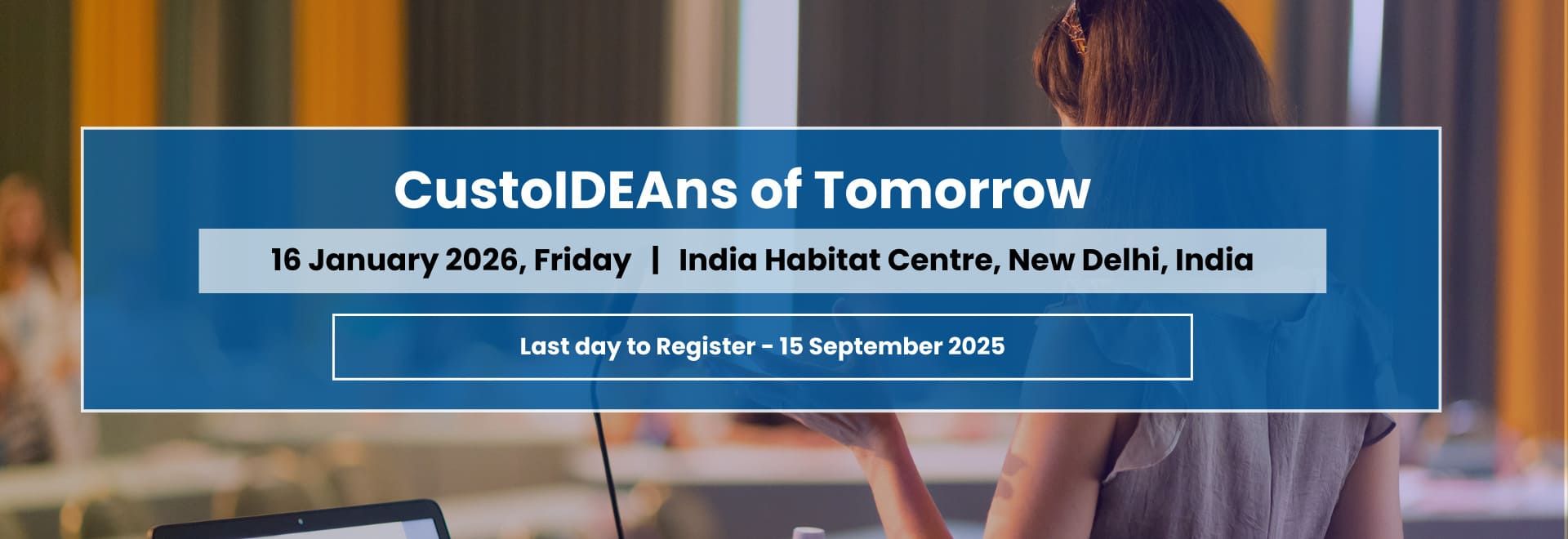 CustoIDEAns of Tomorrow

16 January 2026, Friday | India Habitat Centre, New Delhi, India

Last day to Register - 15 September 2025